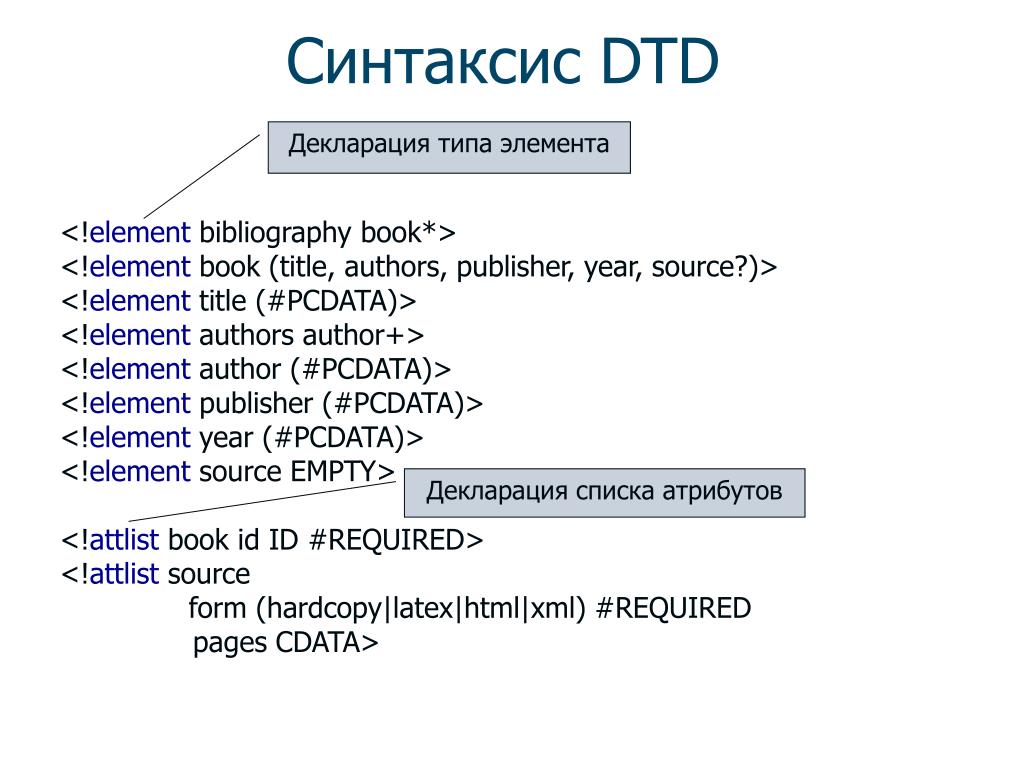 Синтаксис DTD

Декларация типа элемента

<!element bibliography book*>
<!element book (title, authors, publisher, year, source?)>
<!element title (#PCDATA)>
<!element authors author+>
<!element author (#PCDATA)>
<!element publisher (#PCDATA)>
<!element year (#PCDATA)>
<!element source EMPTY>

Декларация списка атрибутов

<!attlist book id ID #REQUIRED>
<!attlist source
form (hardcopy|latex|html|xml) #REQUIRED
pages CDATA>